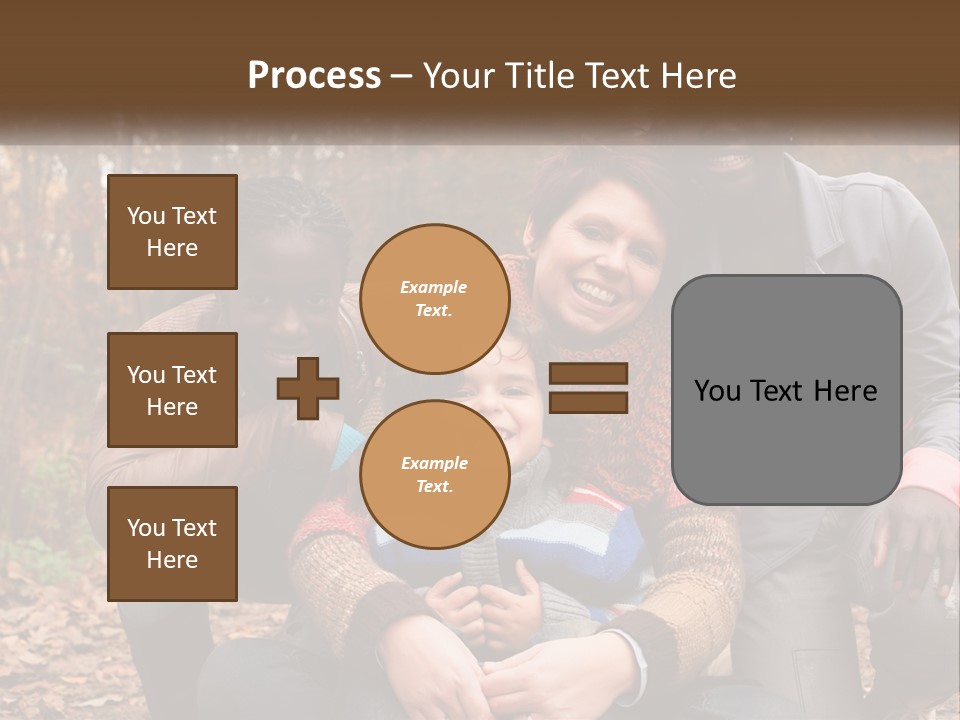 Process – Your Title Text Here

You Text Here

You Text Here

You Text Here

Example Text.

Example Text.

You Text Here